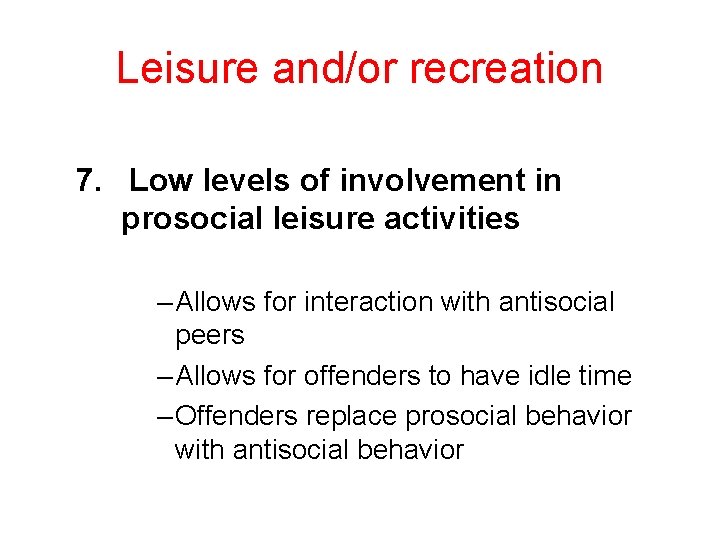 Leisure and/or recreation

7. Low levels of involvement in prosocial leisure activities

– Allows for interaction with antisocial peers
– Allows for offenders to have idle time
– Offenders replace prosocial behavior with antisocial behavior